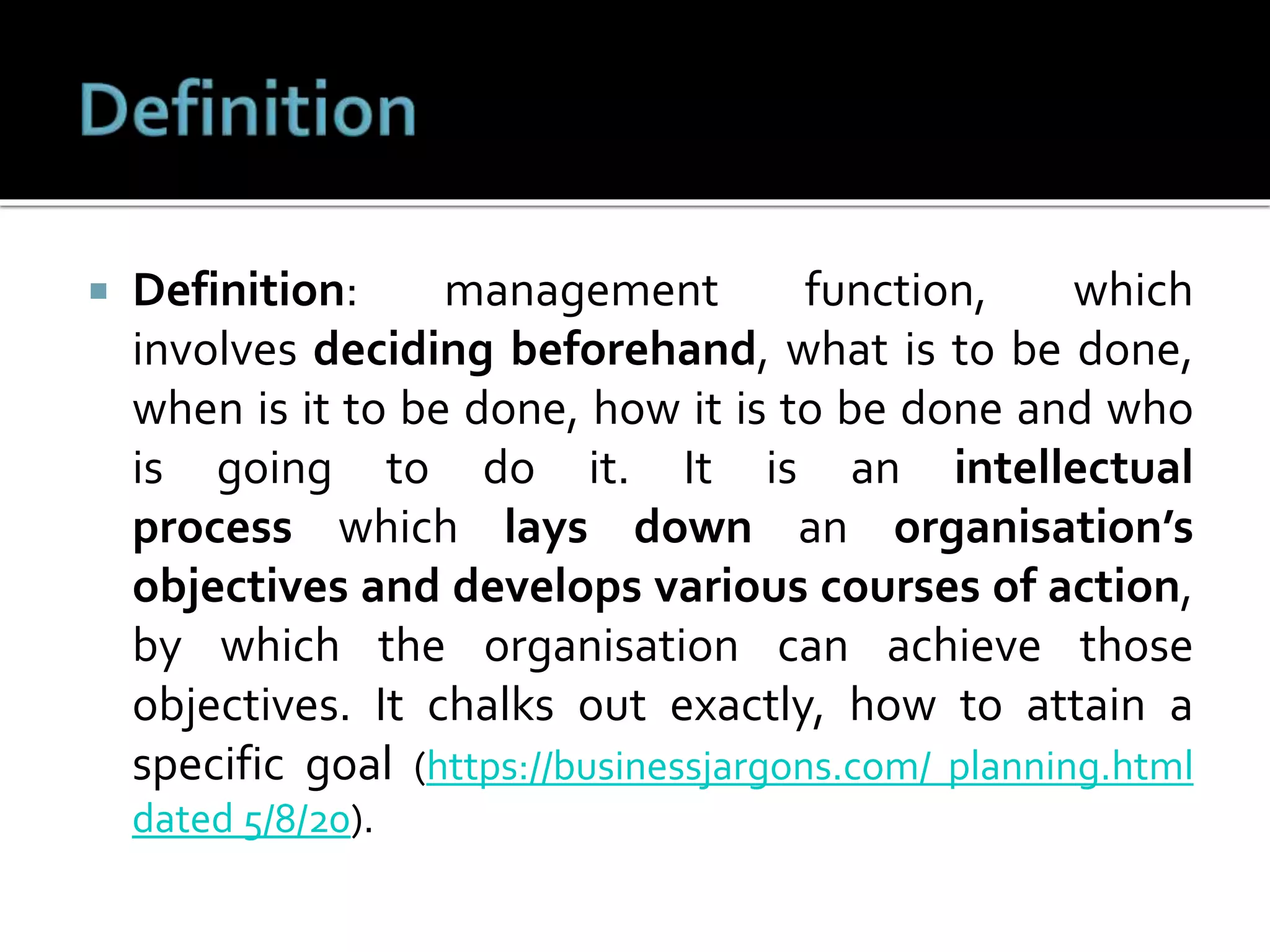 Definition

Definition: management function, which involves deciding beforehand, what is to be done, when is it to be done, how it is to be done and who is going to do it. It is an intellectual process which lays down an organisation's objectives and develops various courses of action, by which the organisation can achieve those objectives. It chalks out exactly, how to attain a specific goal (https://businessjargons.com/ planning.html dated 5/8/20).